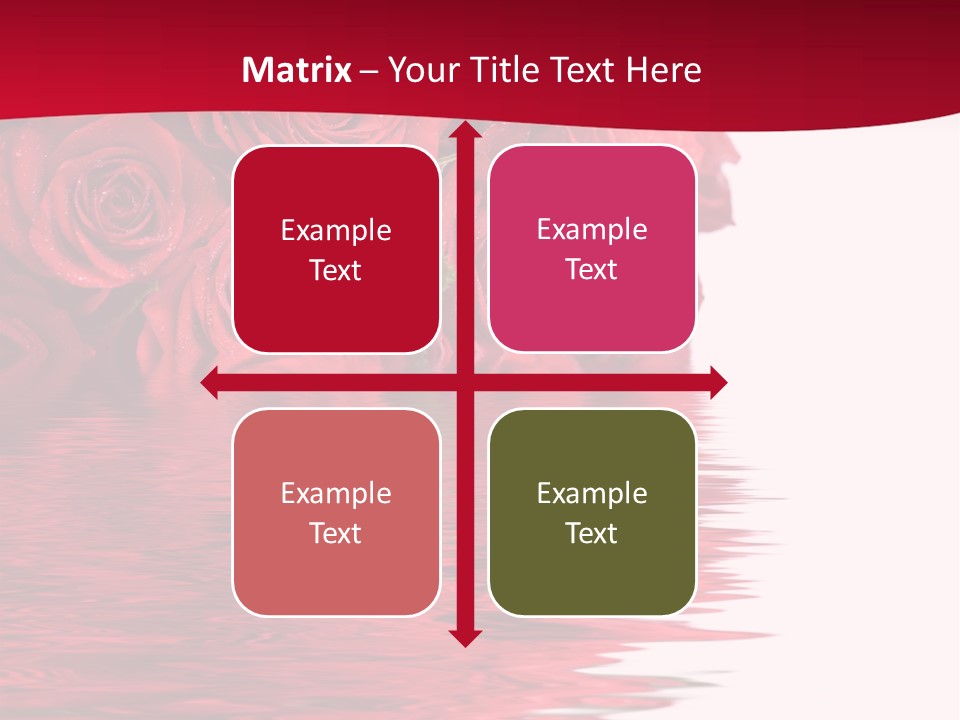 Matrix – Your Title Text Here

Example Text

Example Text

Example Text

Example Text